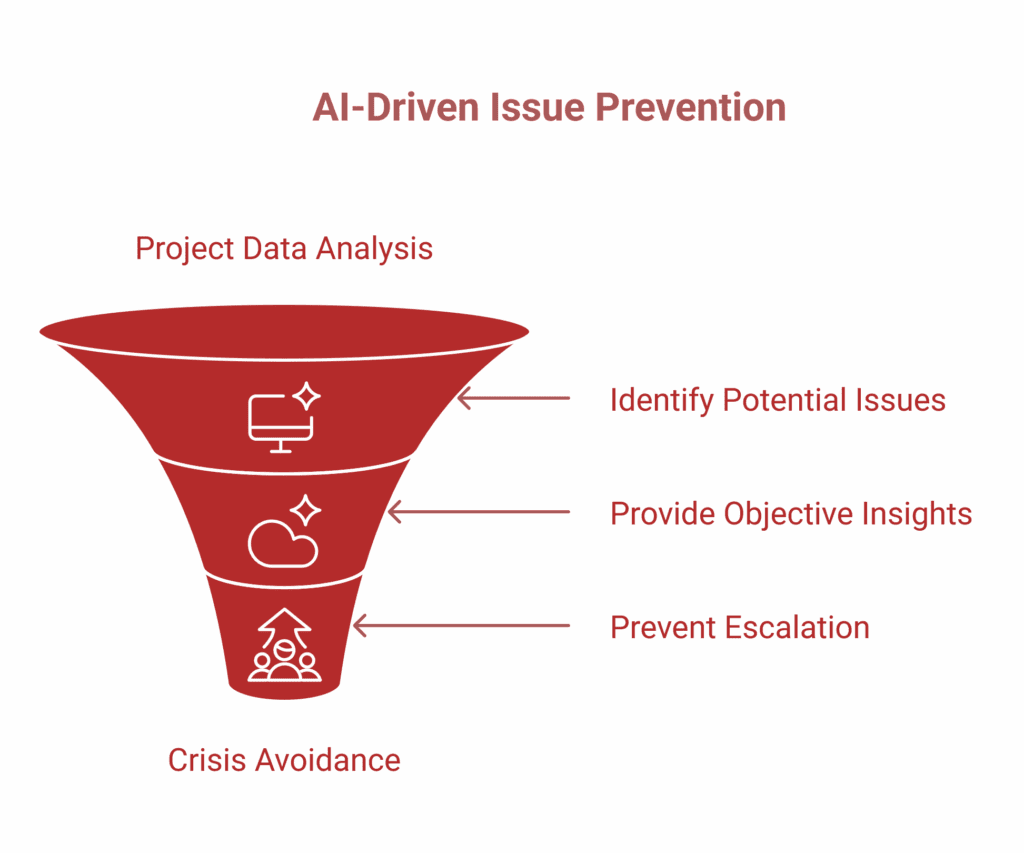 AI-Driven Issue Prevention

Project Data Analysis

Identify Potential Issues

Provide Objective Insights

Prevent Escalation

Crisis Avoidance